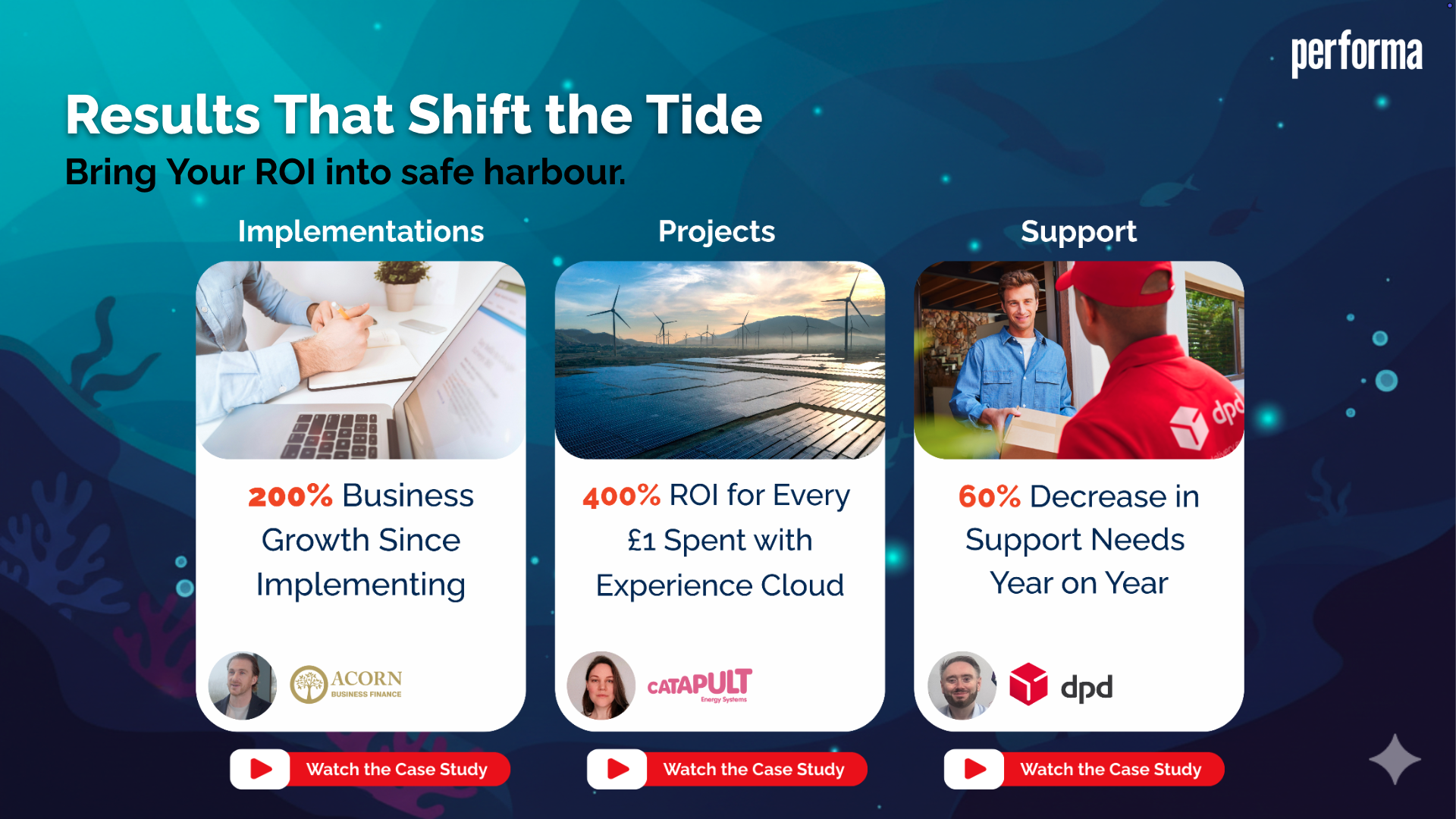 performa

Results That Shift the Tide
Bring Your ROI into safe harbour.

Implementations

200% Business Growth Since Implementing

ACORN
BUSINESS FINANCE

Watch the Case Study

Projects

400% ROI for Every £1 Spent with Experience Cloud

CATAPULT
Energy Systems

Watch the Case Study

Support

dpd

60% Decrease in Support Needs Year on Year

dpd

Watch the Case Study